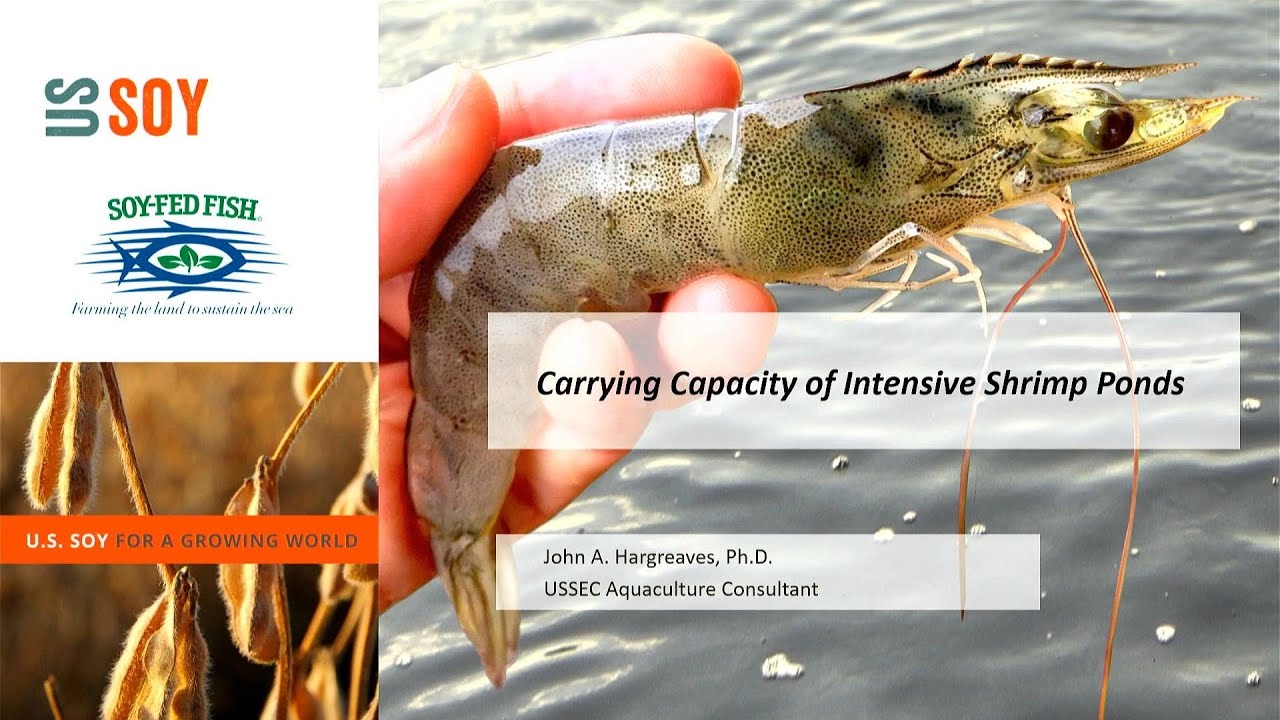 US SOY

SOY-FED FISH
Farming the land to sustain the sea

U.S. SOY FOR A GROWING WORLD

Carrying Capacity of Intensive Shrimp Ponds

John A. Hargreaves, Ph.D.
USSEC Aquaculture Consultant